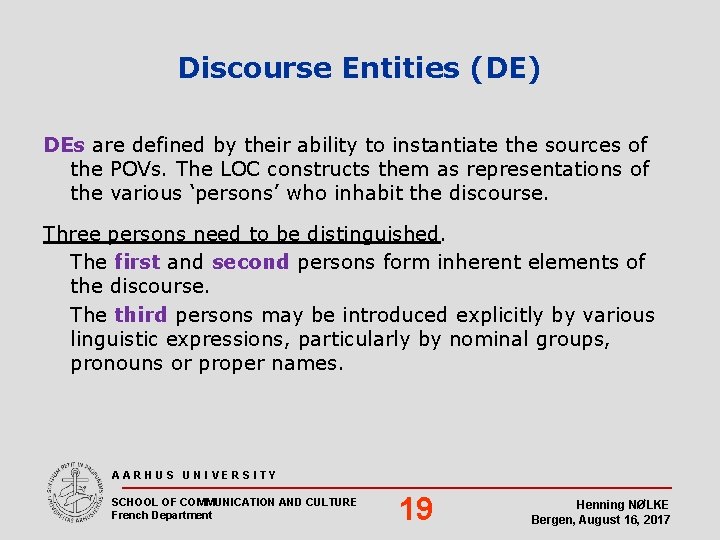 Discourse Entities (DE)

DEs are defined by their ability to instantiate the sources of the POVs. The LOC constructs them as representations of the various 'persons' who inhabit the discourse.

Three persons need to be distinguished.

The first and second persons form inherent elements of the discourse.

The third persons may be introduced explicitly by various linguistic expressions, particularly by nominal groups, pronouns or proper names.

AARHUS UNIVERSITY

SCHOOL OF COMMUNICATION AND CULTURE
French Department

19

Henning NØLKE
Bergen, August 16, 2017